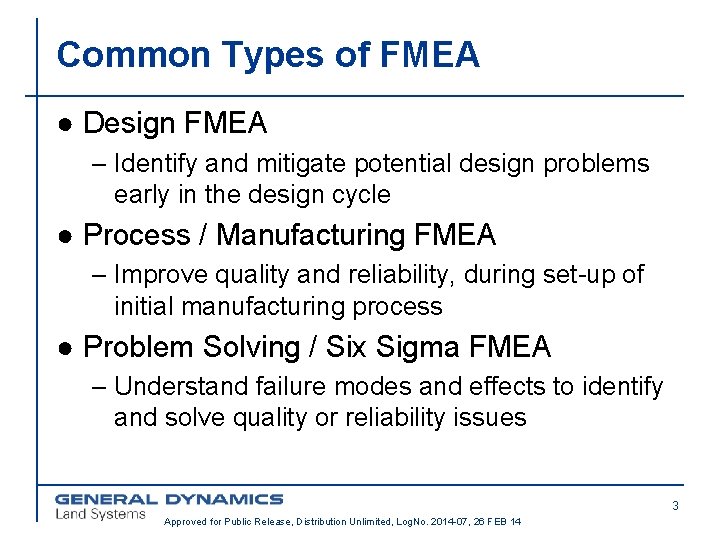 Common Types of FMEA

● Design FMEA
– Identify and mitigate potential design problems early in the design cycle

● Process / Manufacturing FMEA
– Improve quality and reliability, during set-up of initial manufacturing process

● Problem Solving / Six Sigma FMEA
– Understand failure modes and effects to identify and solve quality or reliability issues

GENERAL DYNAMICS
Land Systems

Approved for Public Release, Distribution Unlimited, LogNo. 2014-07, 26 FEB 14

3